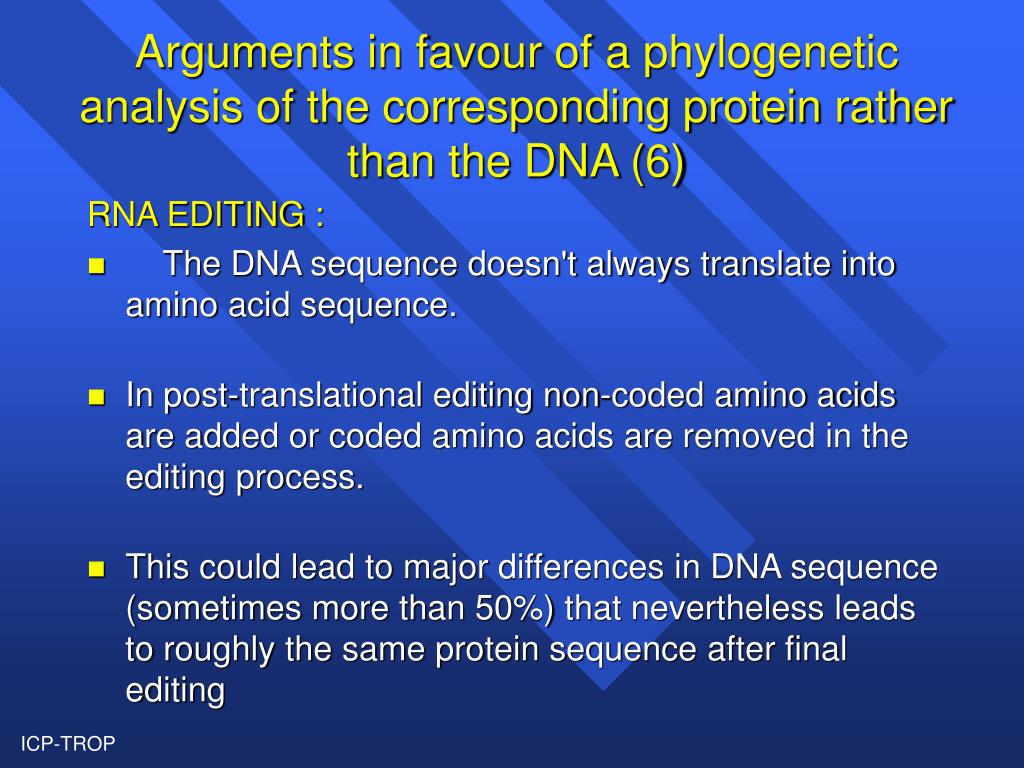 Arguments in favour of a phylogenetic analysis of the corresponding protein rather than the DNA (6)

RNA EDITING :

- The DNA sequence doesn't always translate into amino acid sequence.

- In post-translational editing non-coded amino acids are added or coded amino acids are removed in the editing process.

- This could lead to major differences in DNA sequence (sometimes more than 50%) that nevertheless leads to roughly the same protein sequence after final editing

ICP-TROP